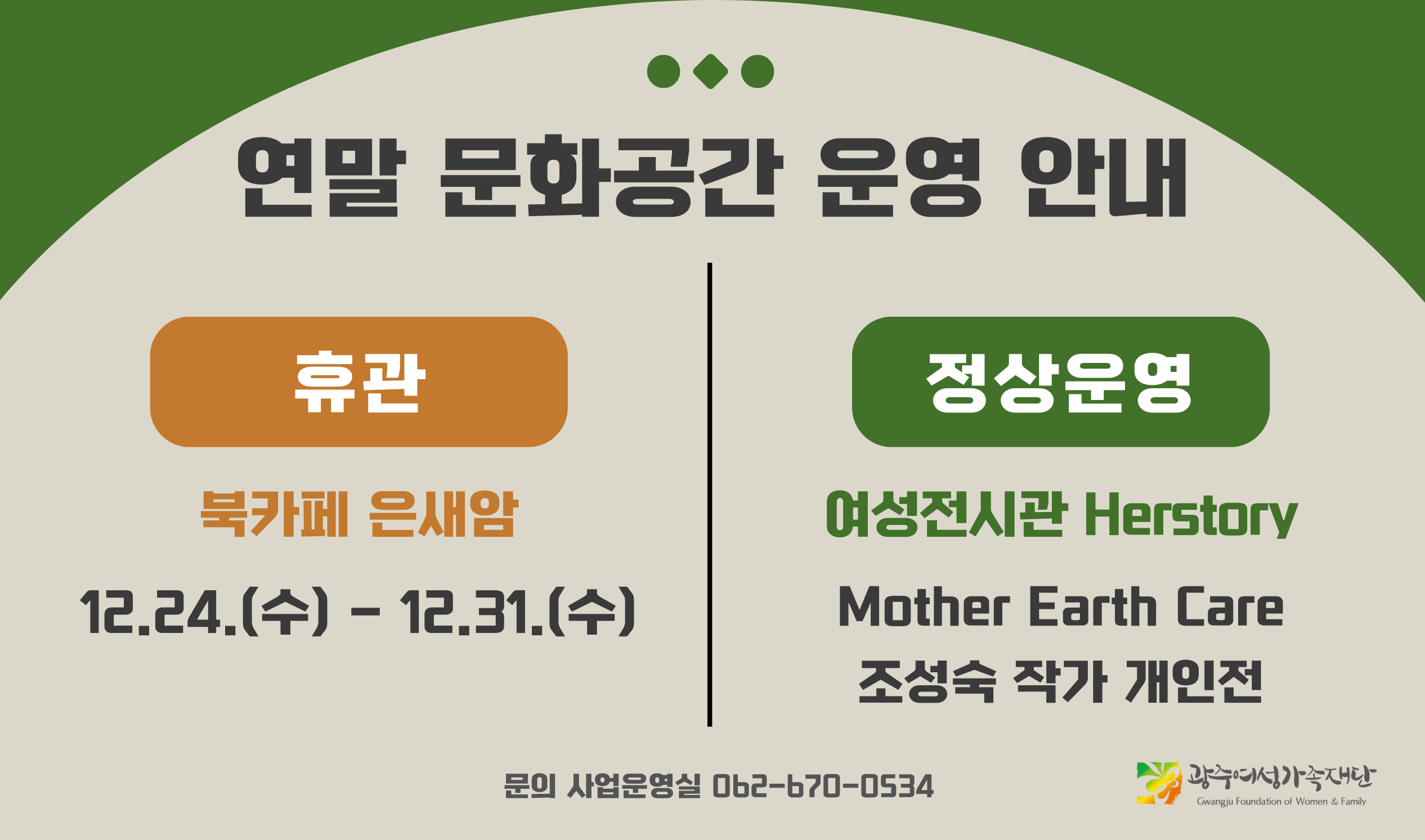 연말 문화공간 운영 안내

휴관

북카페 은새암

12.24.(수) - 12.31.(수)

정상운영

여성전시관 Herstory

Mother Earth Care
조성숙 작가 개인전

문의 사업운영실 062-670-0534

광주여성가족재단
Gwangju Foundation of Women & Family